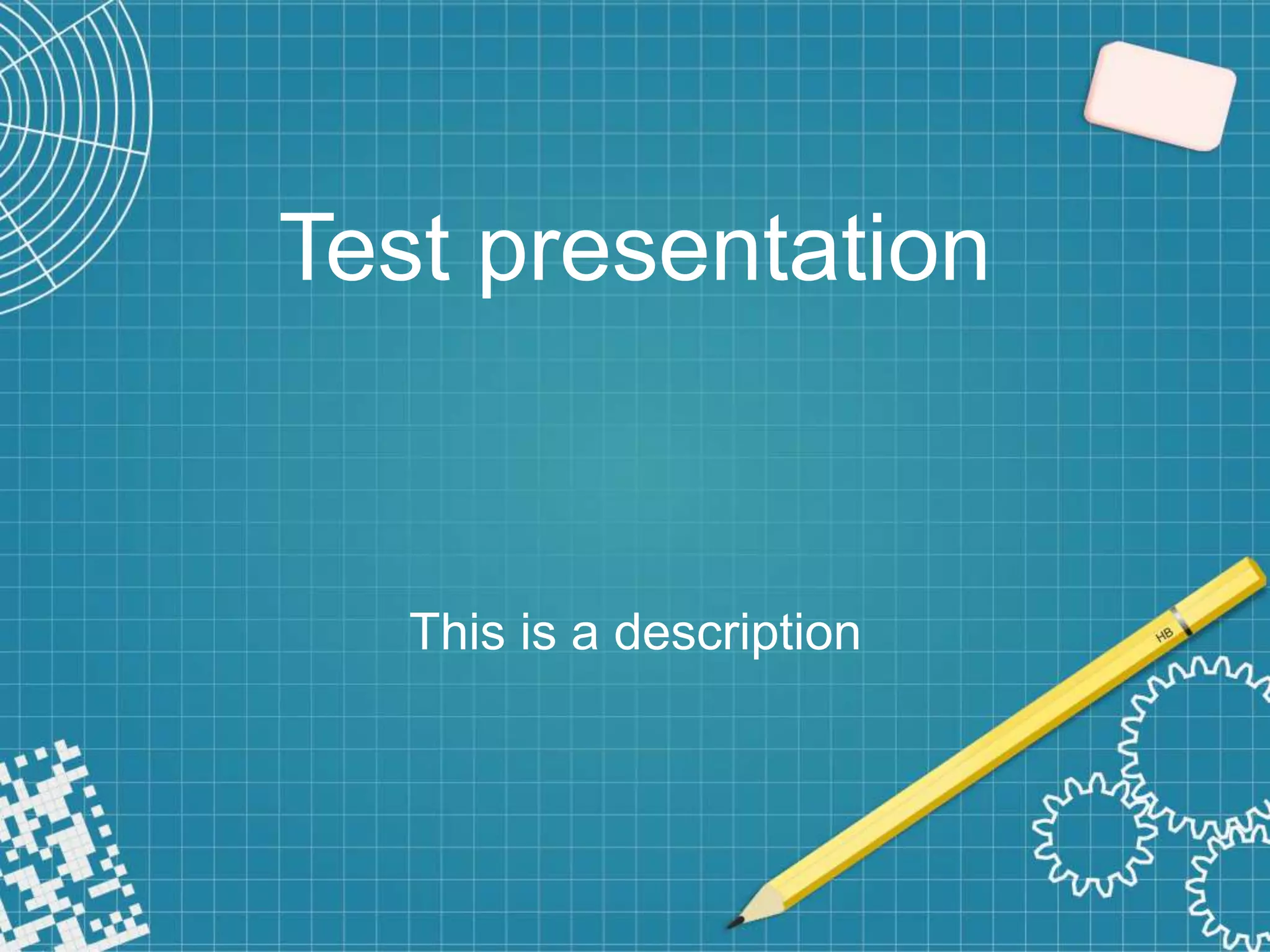 Test presentation

This is a description

HB